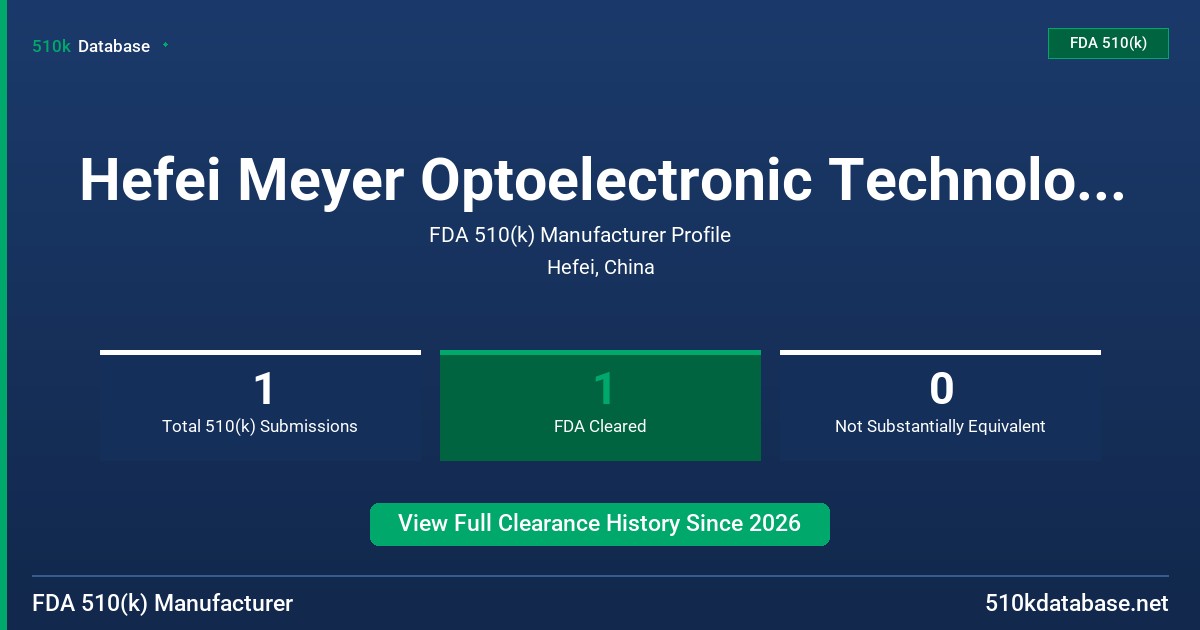 510k Database

FDA 510(k)

Hefei Meyer Optoelectronic Technolo...

FDA 510(k) Manufacturer Profile

Hefei, China

1
Total 510(k) Submissions

1
FDA Cleared

0
Not Substantially Equivalent

View Full Clearance History Since 2026

FDA 510(k) Manufacturer

510kdatabase.net